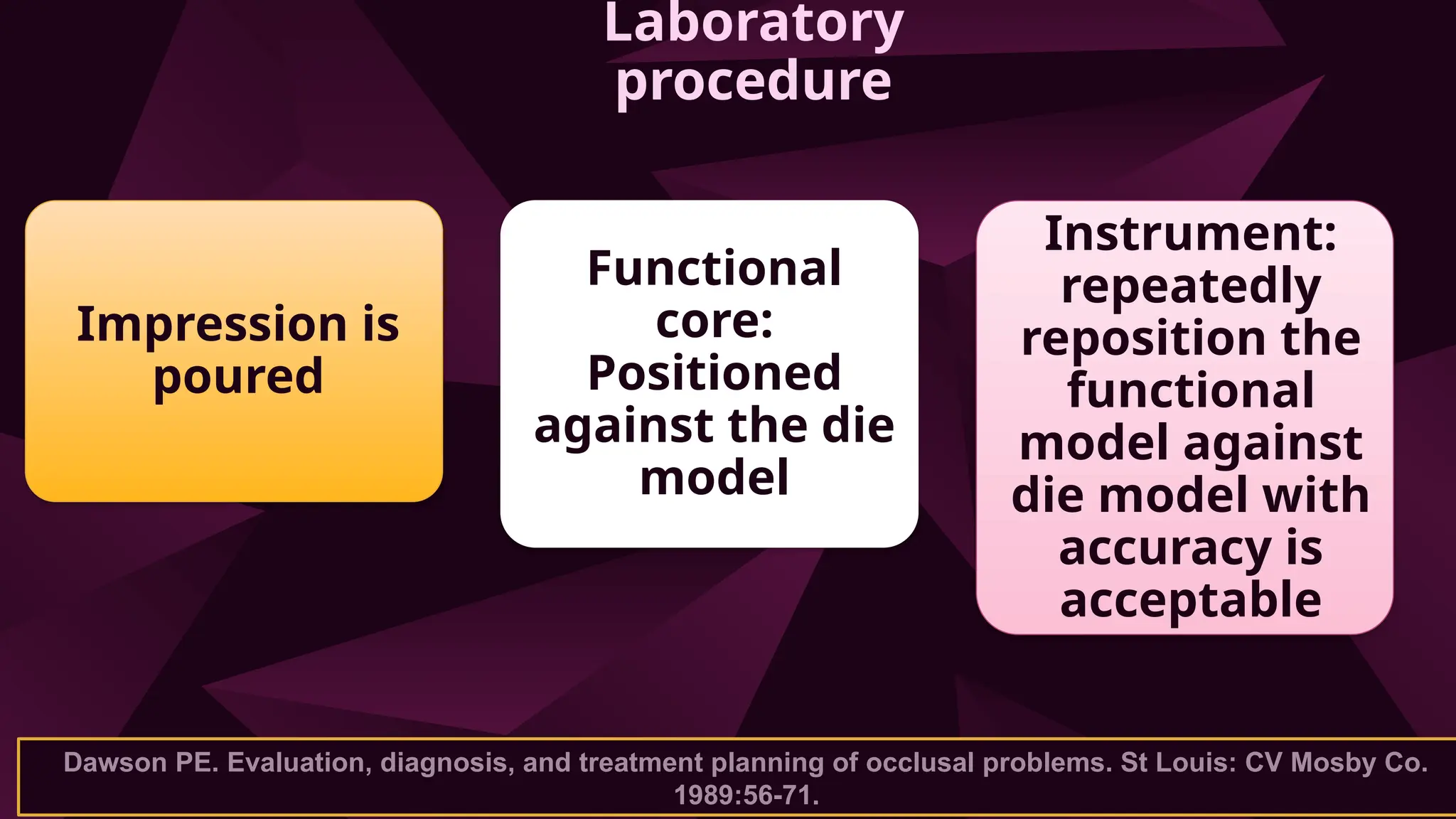 Laboratory procedure

Impression is poured

Functional core: Positioned against the die model

Instrument: repeatedly reposition the functional model against die model with accuracy is acceptable

Dawson PE. Evaluation, diagnosis, and treatment planning of occlusal problems. St Louis: CV Mosby Co. 1989:56-71.